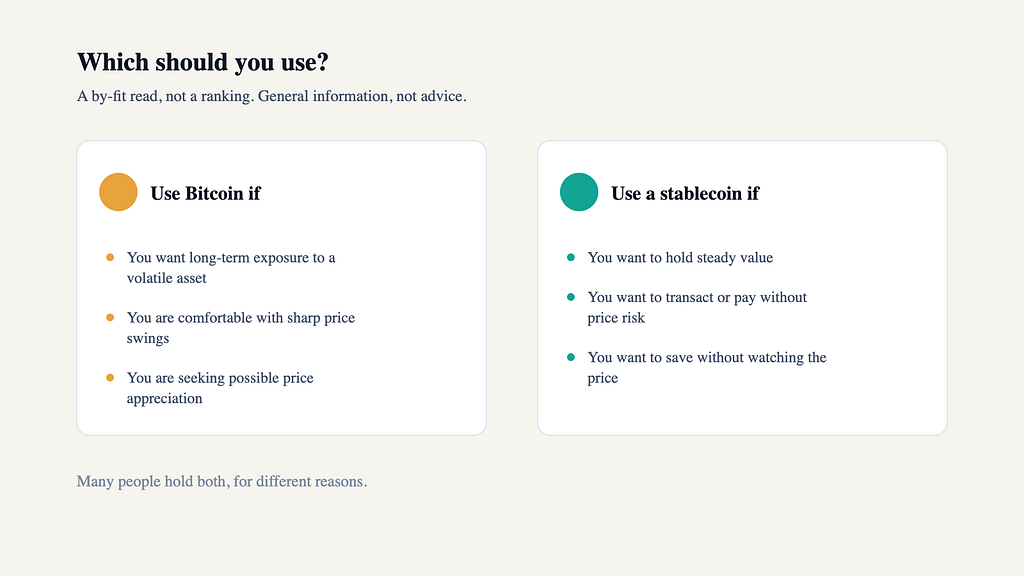 Which should you use?

A by-fit read, not a ranking. General information, not advice.

Use Bitcoin if

• You want long-term exposure to a volatile asset
• You are comfortable with sharp price swings
• You are seeking possible price appreciation

Use a stablecoin if

• You want to hold steady value
• You want to transact or pay without price risk
• You want to save without watching the price

Many people hold both, for different reasons.